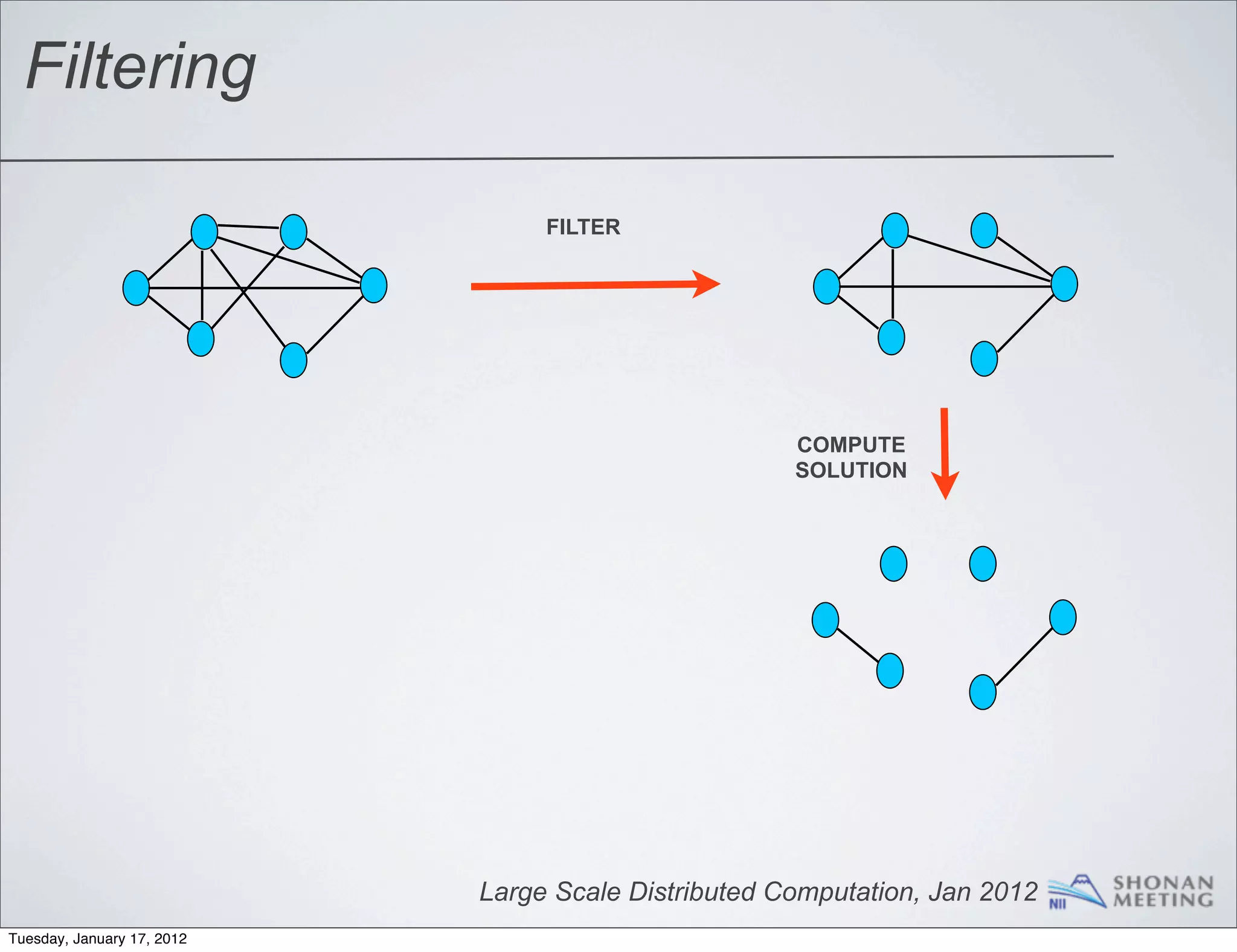 Filtering

FILTER

COMPUTE SOLUTION

Large Scale Distributed Computation, Jan 2012

NII SHONAN MEETING

Tuesday, January 17, 2012